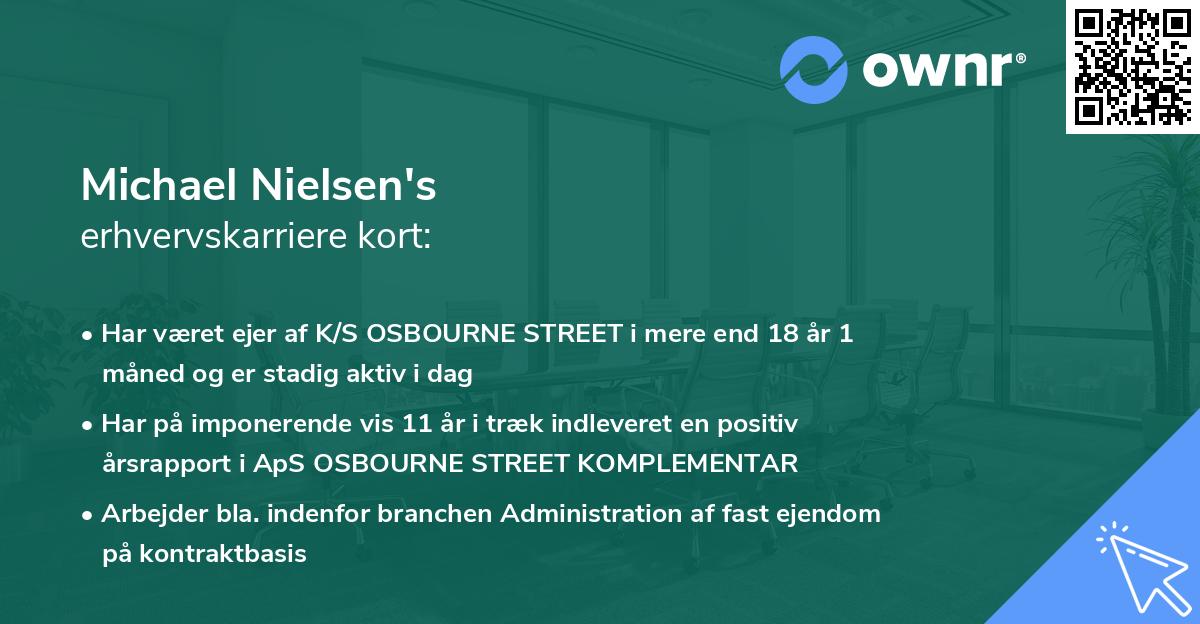 ownr®

Michael Nielsen's
erhvervskarriere kort:

• Har været ejer af K/S OSBOURNE STREET i mere end 18 år 1 måned og er stadig aktiv i dag

• Har på imponerende vis 11 år i træk indleveret en positiv årsrapport i ApS OSBOURNE STREET KOMPLEMENTAR

• Arbejder bla. indenfor branchen Administration af fast ejendom på kontraktbasis